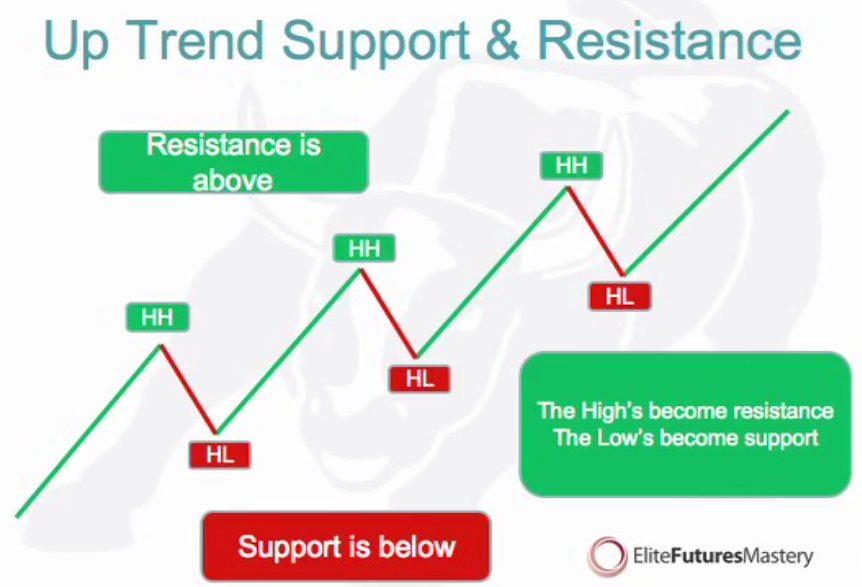 Up Trend Support & Resistance

Resistance is above

HH

HH

HH

HL

HL

HL

The High's become resistance
The Low's become support

Support is below

EliteFuturesMastery